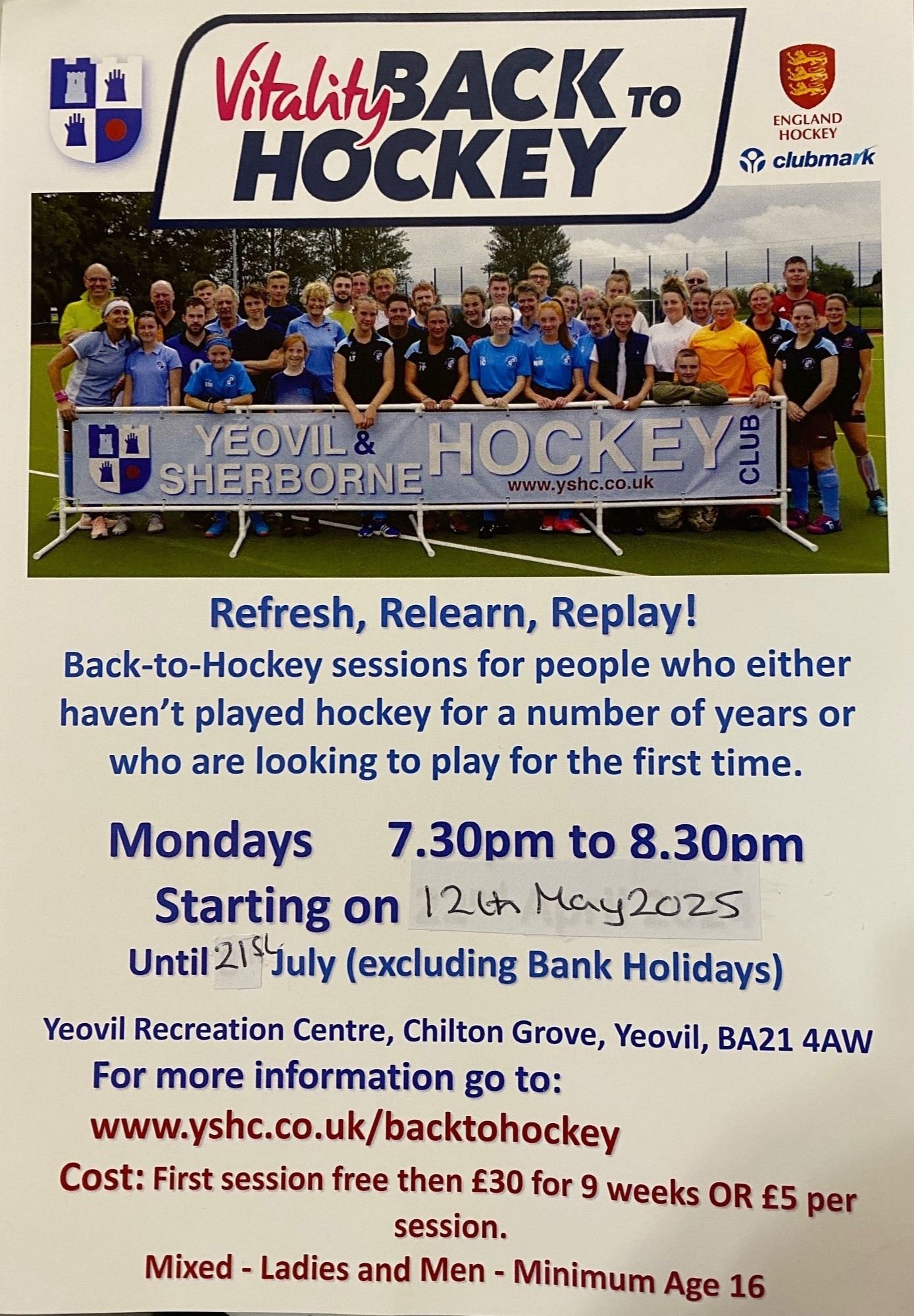 Vitality BACK TO HOCKEY

ENGLAND HOCKEY

clubmark

YEOVIL & SHERBORNE HOCKEY CLUB
www.yshc.co.uk

Refresh, Relearn, Replay!
Back-to-Hockey sessions for people who either haven't played hockey for a number of years or who are looking to play for the first time.

Mondays 7.30pm to 8.30pm
Starting on 12th May 2025
Until 21st July (excluding Bank Holidays)

Yeovil Recreation Centre, Chilton Grove, Yeovil, BA21 4AW
For more information go to:
www.yshc.co.uk/backtohockey
Cost: First session free then £30 for 9 weeks OR £5 per session.
Mixed - Ladies and Men - Minimum Age 16